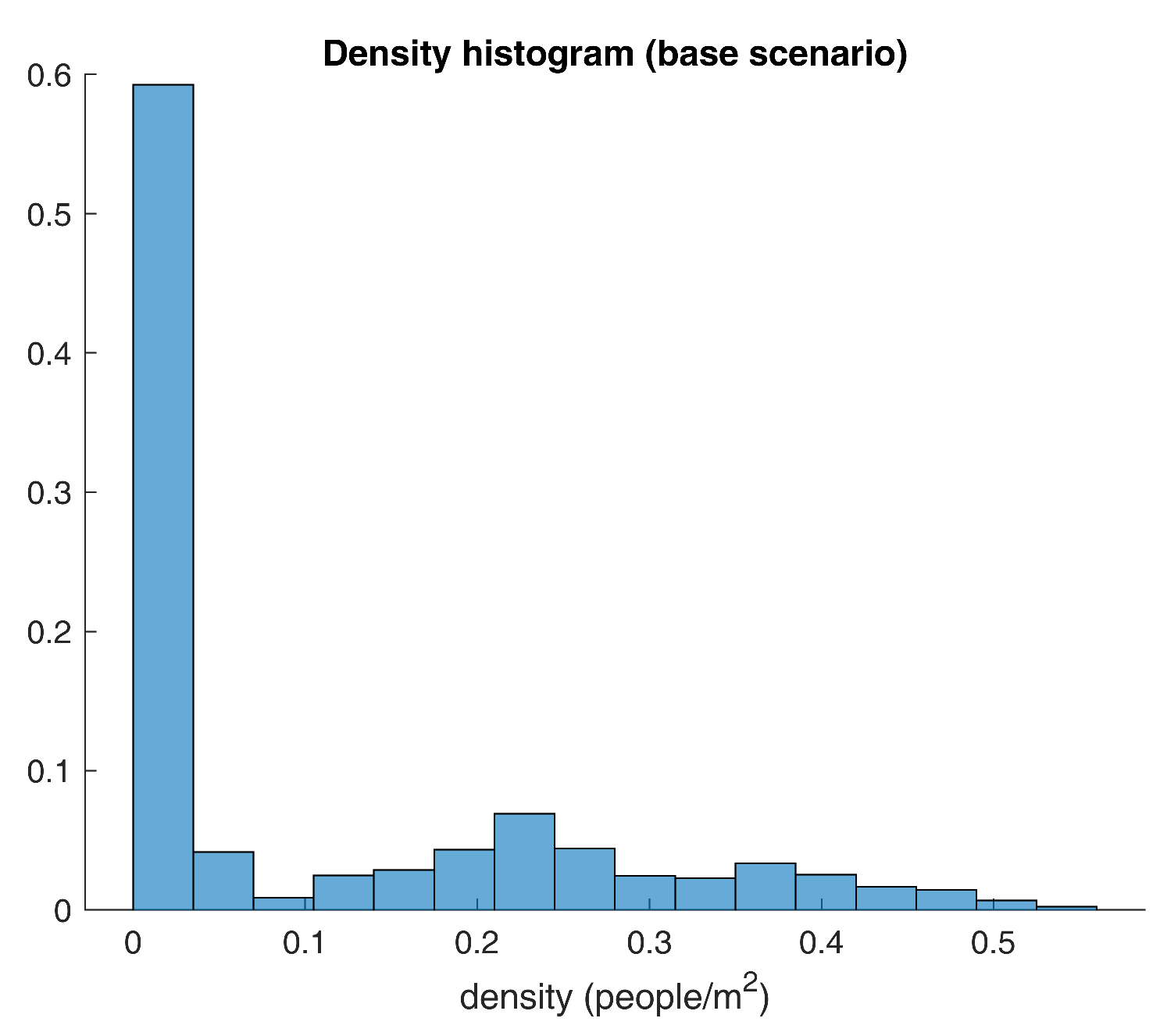 Density histogram (base scenario)

0.6
0.5
0.4
0.3
0.2
0.1
0

0
0.1
0.2
0.3
0.4
0.5

density (people/m$^2$)